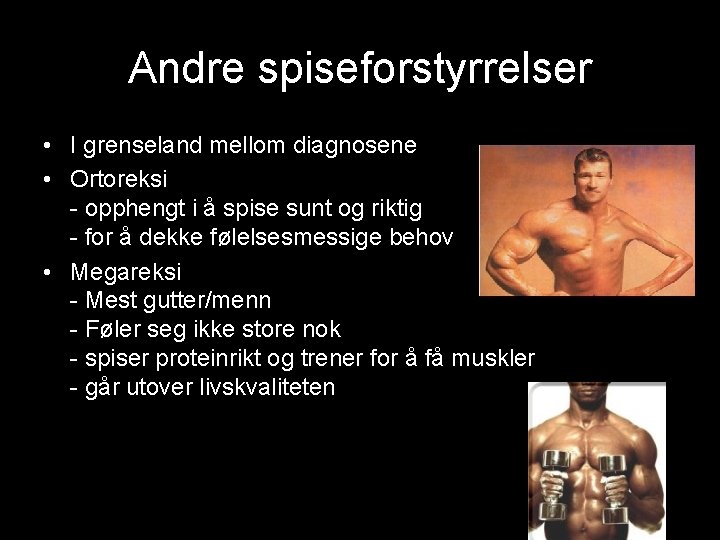 Andre spiseforstyrrelser

• I grenseland mellom diagnosene
• Ortoreksi
- opphengt i å spise sunt og riktig
- for å dekke følelsesmessige behov
• Megareksi
- Mest gutter/menn
- Føler seg ikke store nok
- spiser proteinrikt og trener for å få muskler
- går utover livskvaliteten